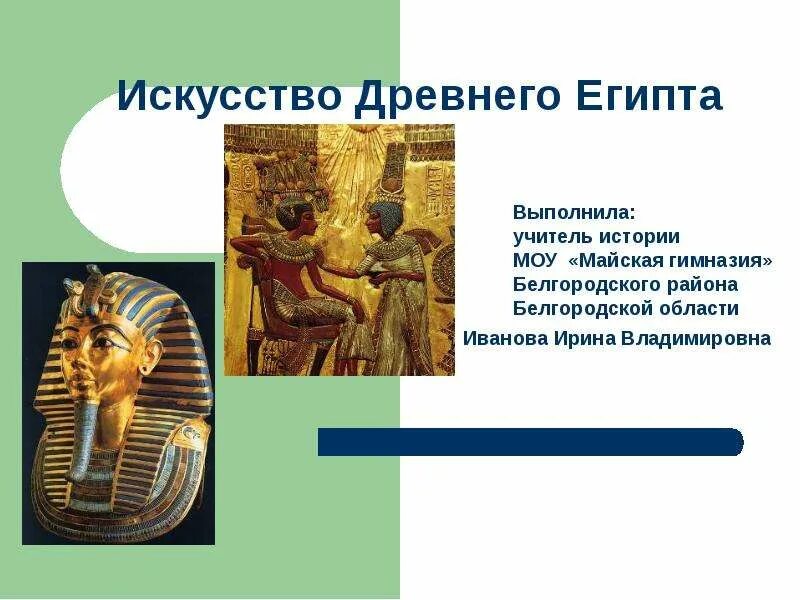 Искусство Древнего Египта

Выполнила:
учитель истории
МОУ «Майская гимназия»
Белгородского района
Белгородской области
Иванова Ирина Владимировна